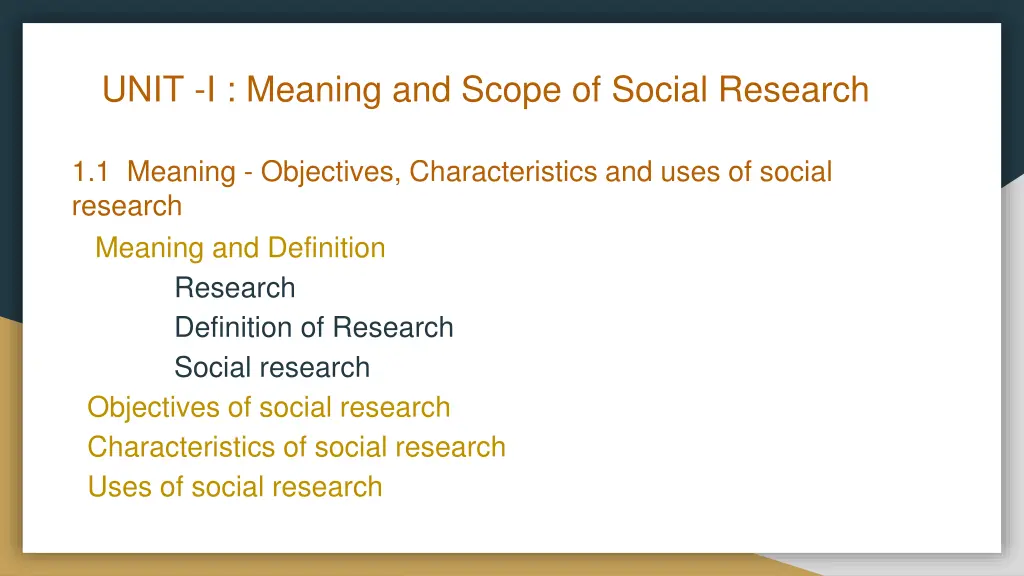 UNIT -I : Meaning and Scope of Social Research

1.1 Meaning - Objectives, Characteristics and uses of social research

Meaning and Definition

Research

Definition of Research

Social research

Objectives of social research

Characteristics of social research

Uses of social research